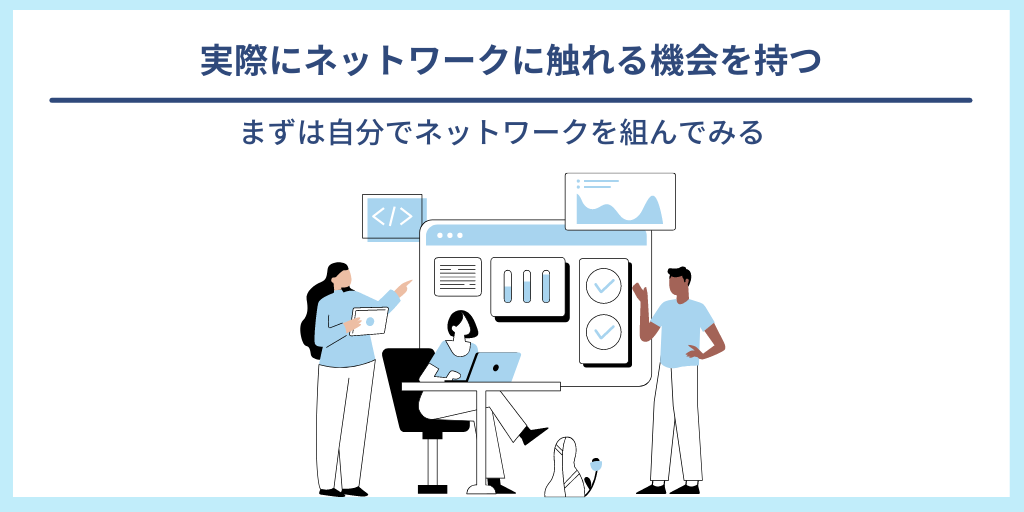 実際にネットワークに触れる機会を持つ

まずは自分でネットワークを組んでみる

</>